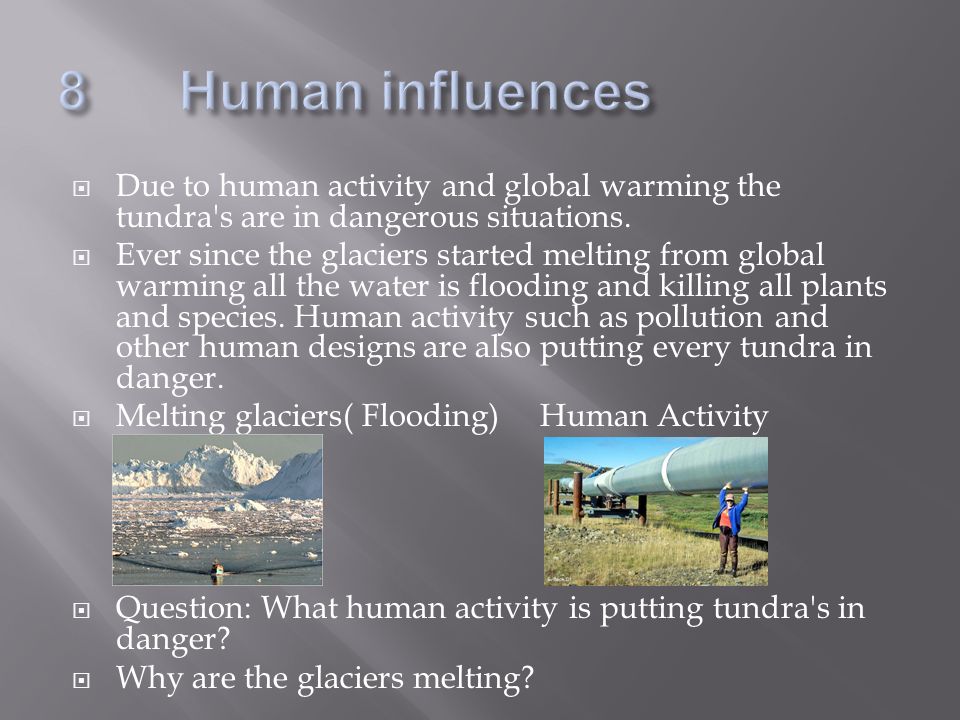 8 Human influences

Due to human activity and global warming the tundra's are in dangerous situations.

Ever since the glaciers started melting from global warming all the water is flooding and killing all plants and species. Human activity such as pollution and other human designs are also putting every tundra in danger.

Melting glaciers( Flooding) Human Activity

Question: What human activity is putting tundra's in danger?

Why are the glaciers melting?